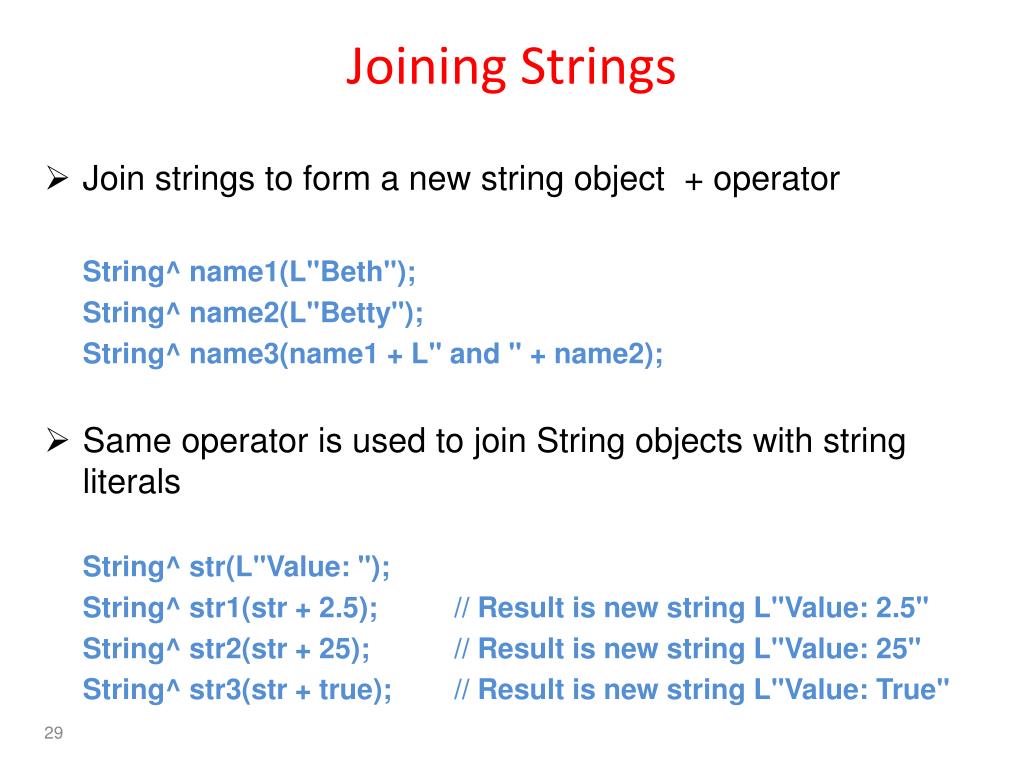 Joining Strings

➢ Join strings to form a new string object + operator

String^ name1(L"Beth");
String^ name2(L"Betty");
String^ name3(name1 + L" and " + name2);

➢ Same operator is used to join String objects with string literals

String^ str(L"Value: ");
String^ str1(str + 2.5); // Result is new string L"Value: 2.5"
String^ str2(str + 25); // Result is new string L"Value: 25"
String^ str3(str + true); // Result is new string L"Value: True"

29